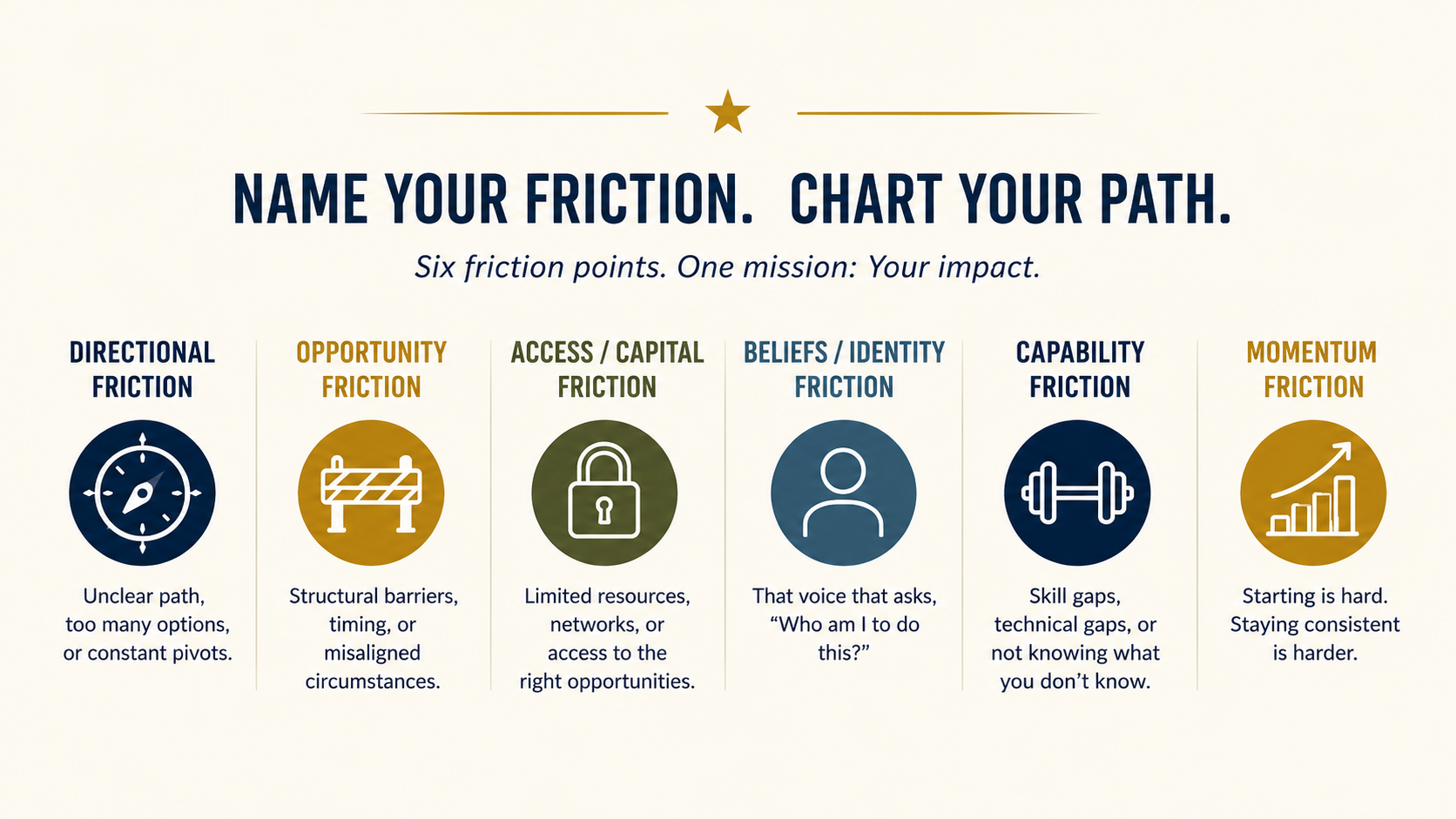 NAME YOUR FRICTION. CHART YOUR PATH.

Six friction points. One mission: Your impact.

DIRECTIONAL FRICTION

Unclear path, too many options, or constant pivots.

OPPORTUNITY FRICTION

Structural barriers, timing, or misaligned circumstances.

ACCESS / CAPITAL FRICTION

Limited resources, networks, or access to the right opportunities.

BELIEFS / IDENTITY FRICTION

That voice that asks, “Who am I to do this?”

CAPABILITY FRICTION

Skill gaps, technical gaps, or not knowing what you don’t know.

MOMENTUM FRICTION

Starting is hard. Staying consistent is harder.